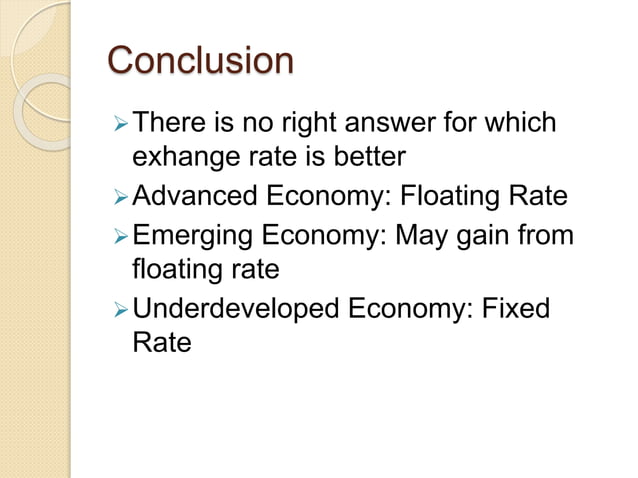 Conclusion

➢ There is no right answer for which exhange rate is better

➢ Advanced Economy: Floating Rate

➢ Emerging Economy: May gain from floating rate

➢ Underdeveloped Economy: Fixed Rate